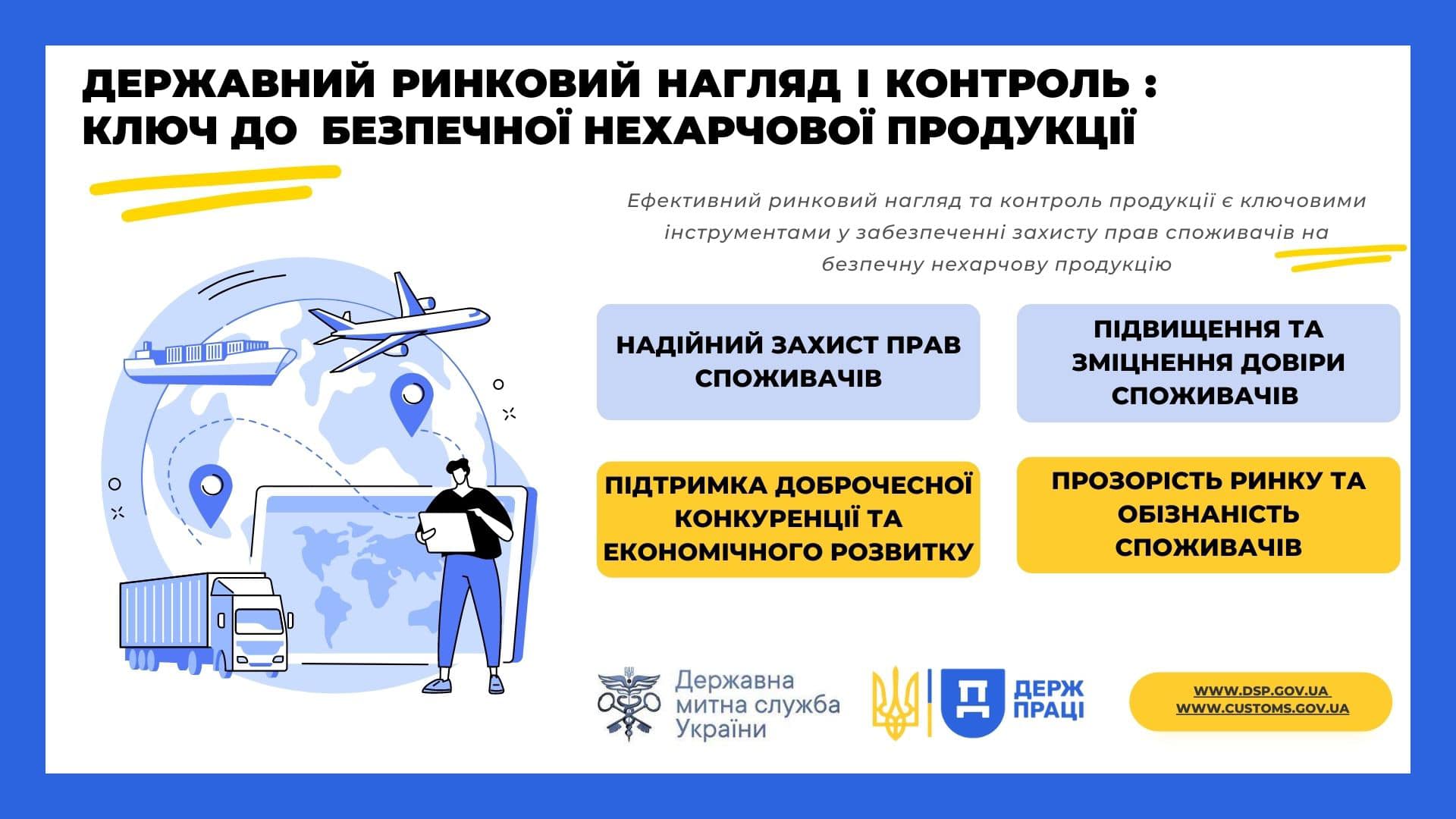 ДЕРЖАВНИЙ РИНКОВИЙ НАГЛЯД І КОНТРОЛЬ : КЛЮЧ ДО БЕЗПЕЧНОЇ НЕХАРЧОВОЇ ПРОДУКЦІЇ

Ефективний ринковий нагляд та контроль продукції є ключовими інструментами у забезпеченні захисту прав споживачів на безпечну нехарчову продукцію

НАДІЙНИЙ ЗАХИСТ ПРАВ СПОЖИВАЧІВ

ПІДВИЩЕННЯ ТА ЗМІЦНЕННЯ ДОВІРИ СПОЖИВАЧІВ

ПІДТРИМКА ДОБРОЧЕСНОЇ КОНКУРЕНЦІЇ ТА ЕКОНОМІЧНОГО РОЗВИТКУ

ПРОЗОРІСТЬ РИНКУ ТА ОБІЗНАНІСТЬ СПОЖИВАЧІВ

Державна митна служба України

ДЕРЖ ПРАЦІ

WWW.DSP.GOV.UA
WWW.CUSTOMS.GOV.UA